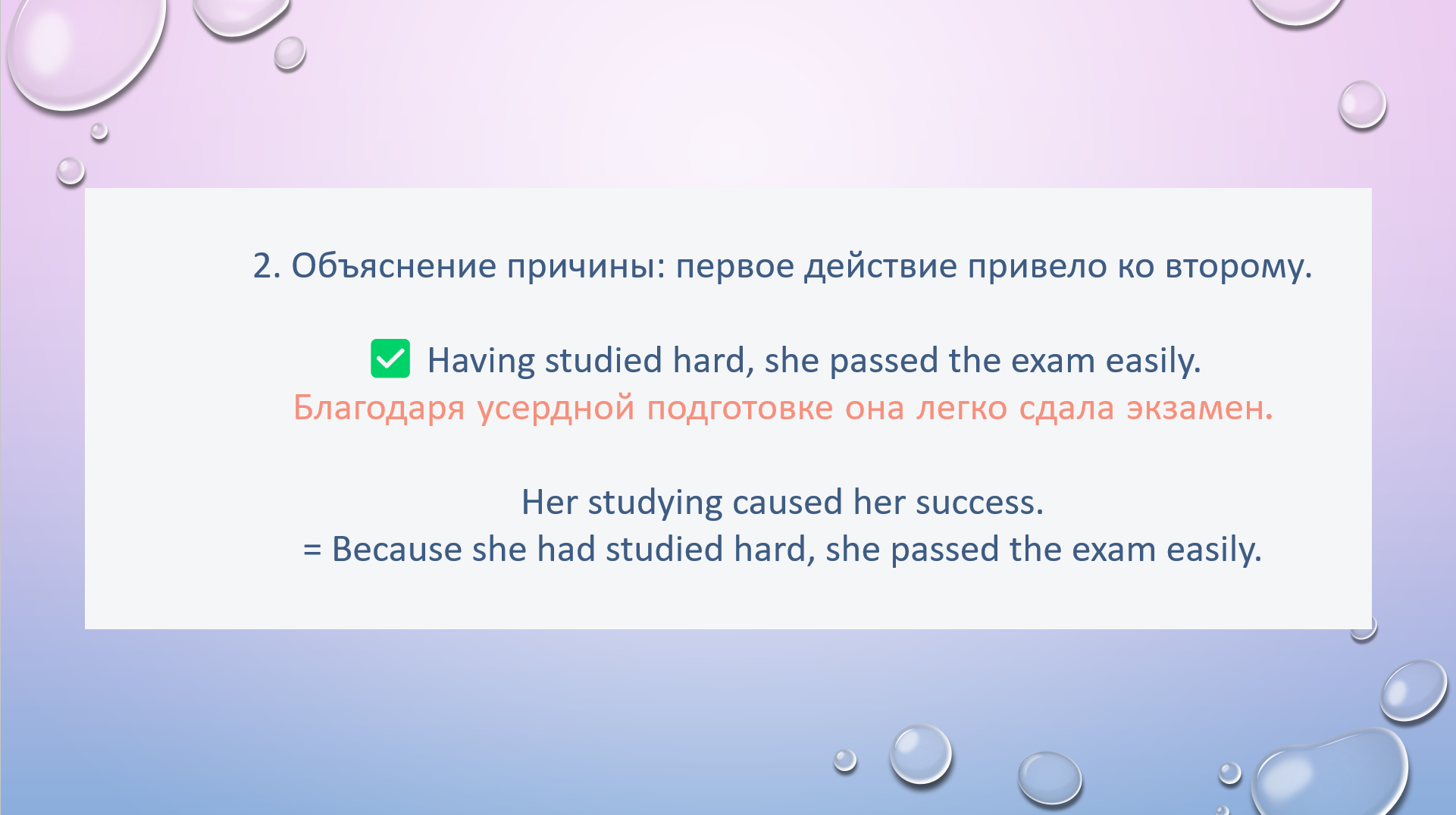 2. Объяснение причины: первое действие привело ко второму.

✅ Having studied hard, she passed the exam easily.
Благодаря усердной подготовке она легко сдала экзамен.

Her studying caused her success.
= Because she had studied hard, she passed the exam easily.